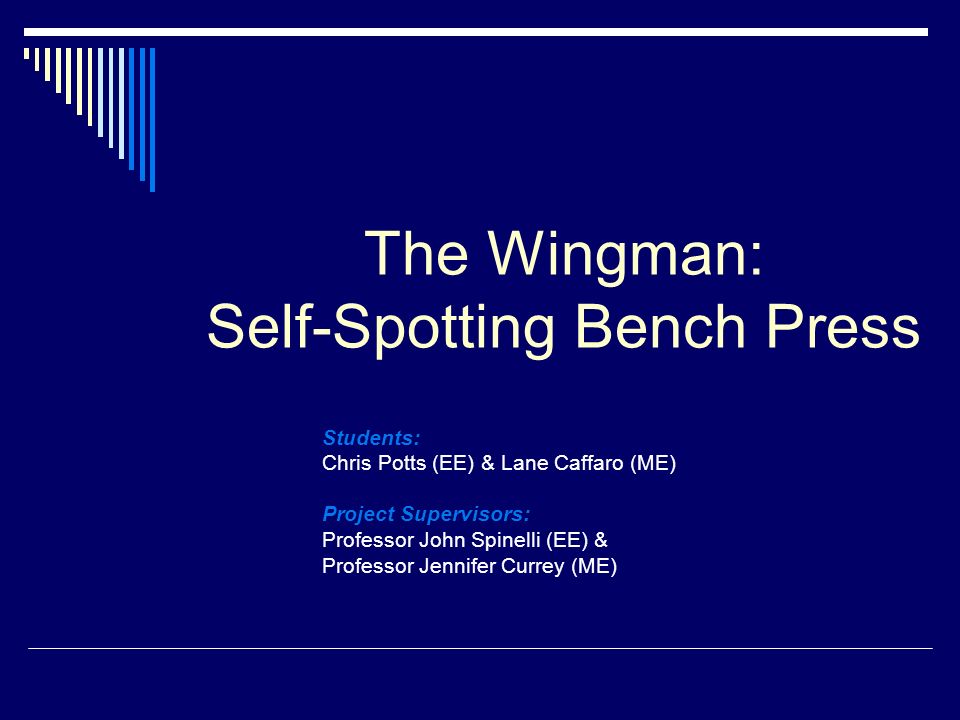 The Wingman:
Self-Spotting Bench Press

Students:
Chris Potts (EE) & Lane Caffaro (ME)

Project Supervisors:
Professor John Spinelli (EE) &
Professor Jennifer Currey (ME)